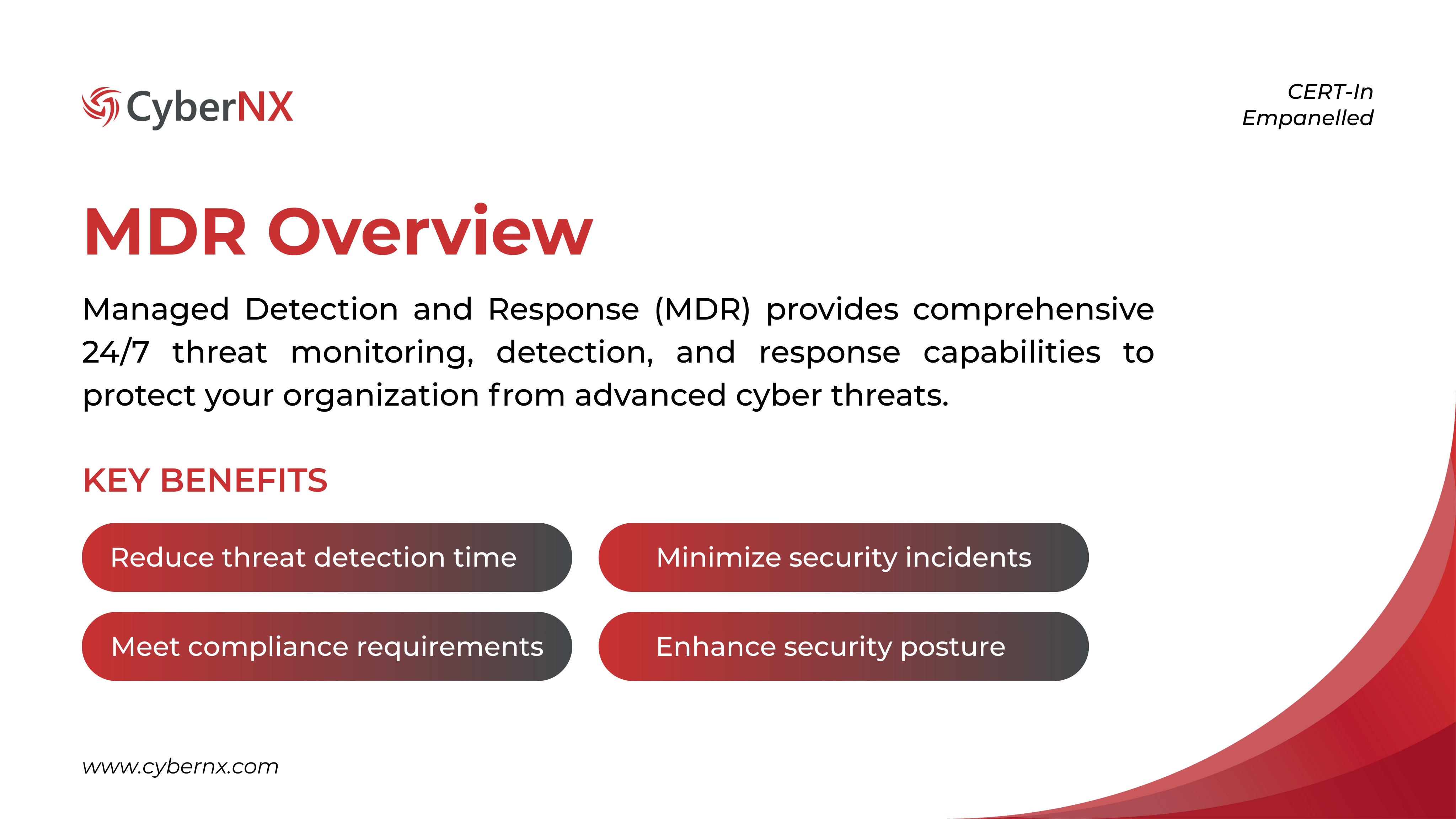 CyberNX

CERT-In
Empanelled

MDR Overview

Managed Detection and Response (MDR) provides comprehensive 24/7 threat monitoring, detection, and response capabilities to protect your organization from advanced cyber threats.

KEY BENEFITS

Reduce threat detection time

Minimize security incidents

Meet compliance requirements

Enhance security posture

www.cybernx.com